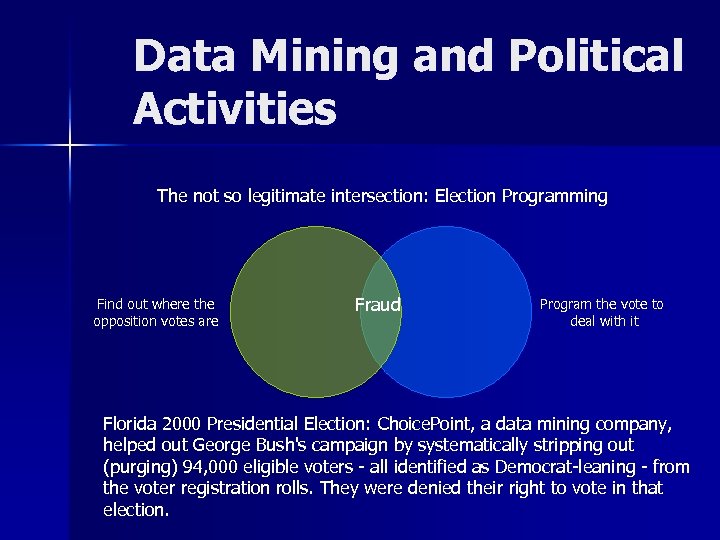 Data Mining and Political Activities

The not so legitimate intersection: Election Programming

Find out where the opposition votes are

Fraud

Program the vote to deal with it

Florida 2000 Presidential Election: ChoicePoint, a data mining company, helped out George Bush's campaign by systematically stripping out (purging) 94,000 eligible voters - all identified as Democrat-leaning - from the voter registration rolls. They were denied their right to vote in that election.